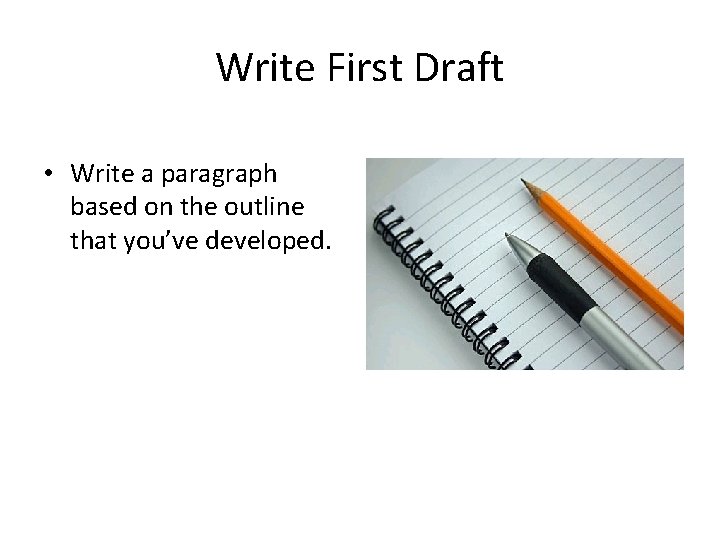 Write First Draft

• Write a paragraph based on the outline that you've developed.